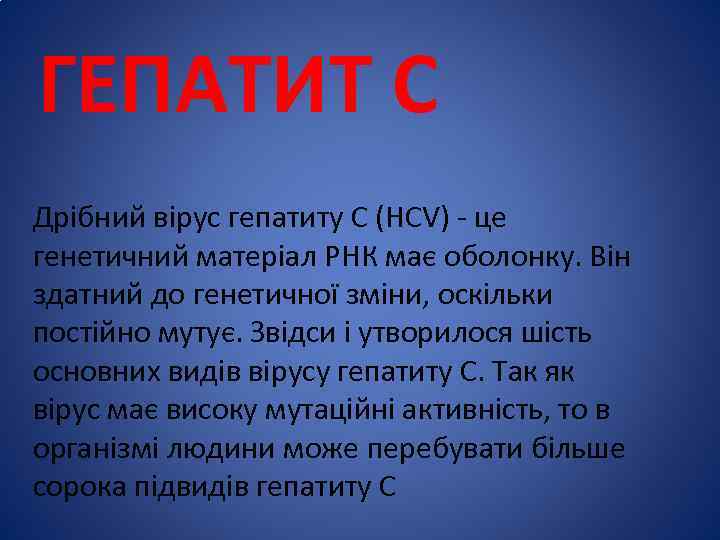 ГЕПАТИТ С

Дрібний вірус гепатиту С (HCV) - це генетичний матеріал РНК має оболонку. Він здатний до генетичної зміни, оскільки постійно мутує. Звідси і утворилося шість основних видів вірусу гепатиту С. Так як вірус має високу мутаційні активність, то в організмі людини може перебувати більше сорока підвидів гепатиту С